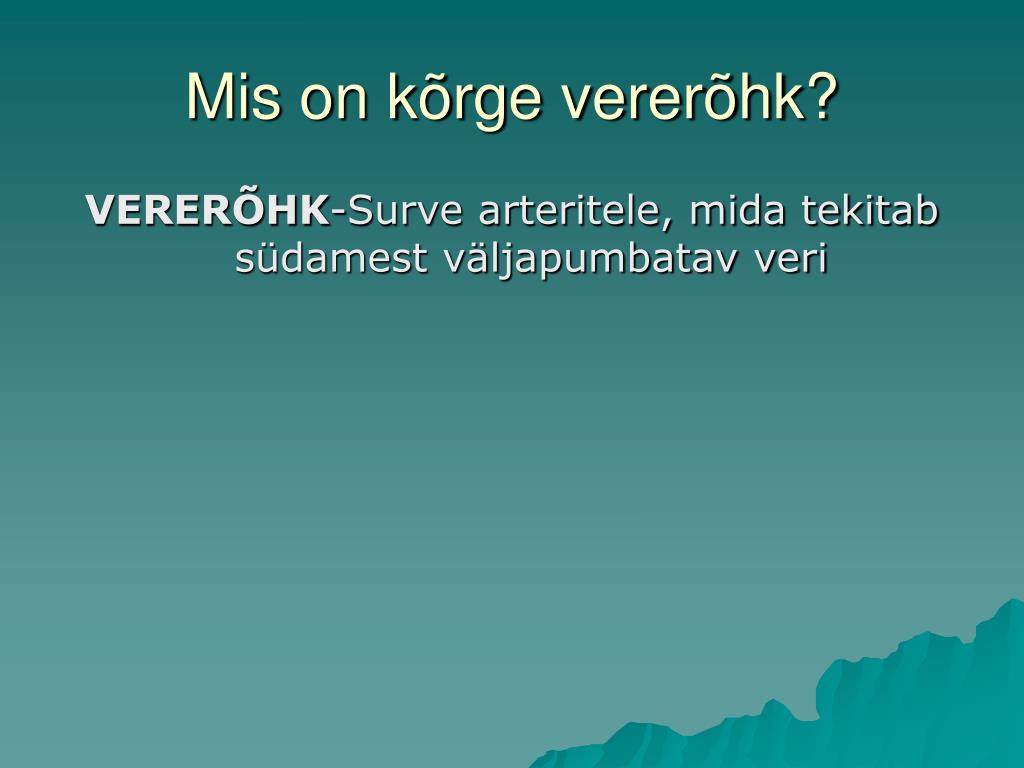 Mis on kõrge vererõhk?

VERERÕHK-Surve arteritele, mida tekitab südamest väljapumbatav veri